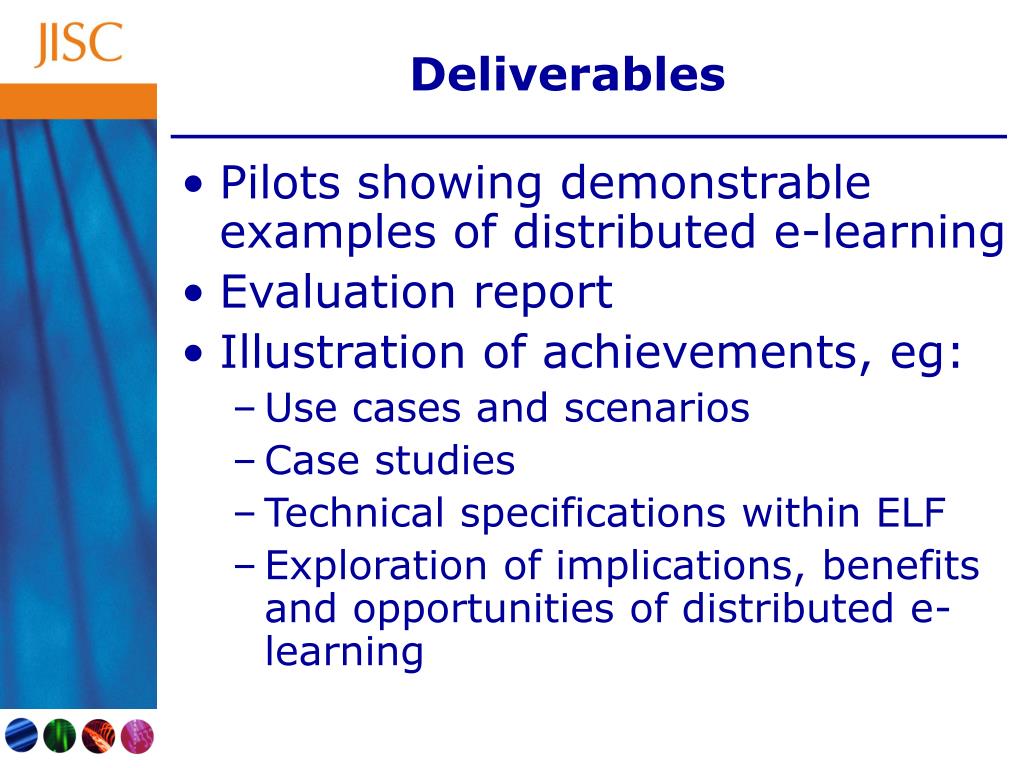 JISC

Deliverables

• Pilots showing demonstrable examples of distributed e-learning
• Evaluation report
• Illustration of achievements, eg:
– Use cases and scenarios
– Case studies
– Technical specifications within ELF
– Exploration of implications, benefits and opportunities of distributed e-learning